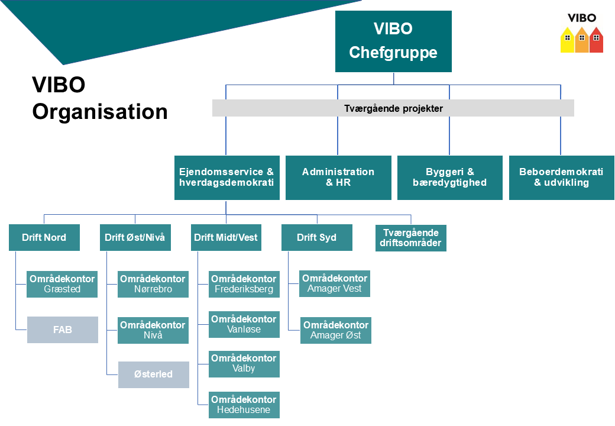 VIBO Organisation

VIBO

VIBO Chefgruppe

Tværgående projekter

Ejendomsservice & hverdagsdemokrati

Administration & HR

Byggeri & bæredygtighed

Beboerdemokrati & udvikling

Drift Nord

Drift Øst/Nivå

Drift Midt/Vest

Drift Syd

Tværgående driftsområder

Områdekontor Græsted

FAB

Områdekontor Nørrebro

Områdekontor Nivå

Østerled

Områdekontor Frederiksberg

Områdekontor Vanløse

Områdekontor Valby

Områdekontor Hedehusene

Områdekontor Amager Vest

Områdekontor Amager Øst